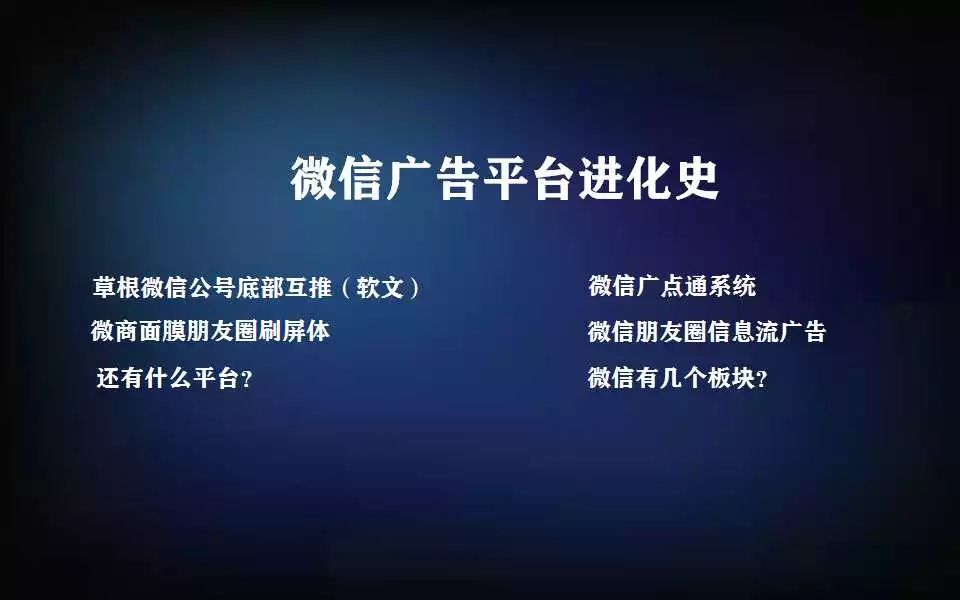 微信广告平台进化史

草根微信公号底部互推（软文）
微商面膜朋友圈刷屏体
还有什么平台？

微信广点通系统
微信朋友圈信息流广告
微信有几个板块？